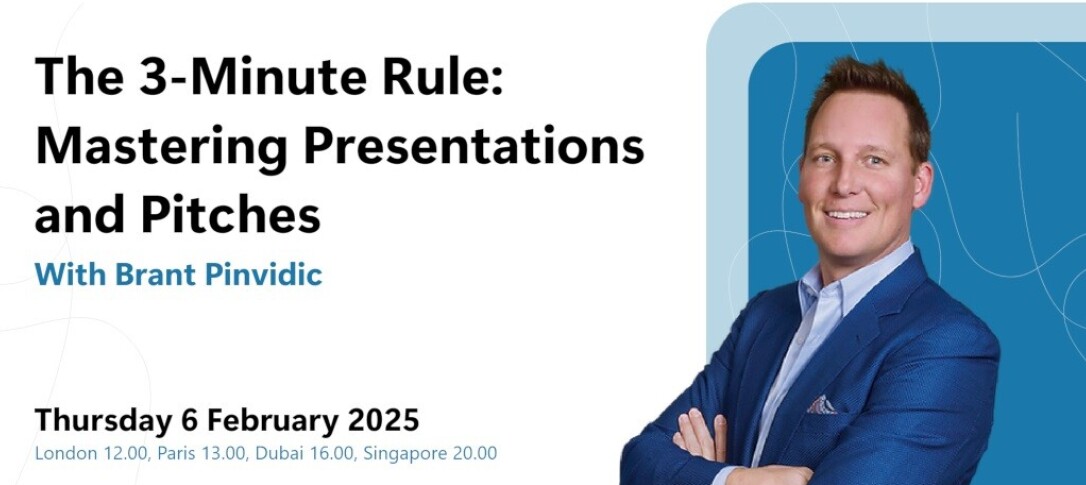 The 3-Minute Rule: Mastering Presentations and Pitches

With Brant Pinvidic

Thursday 6 February 2025

London 12.00, Paris 13.00, Dubai 16.00, Singapore 20.00